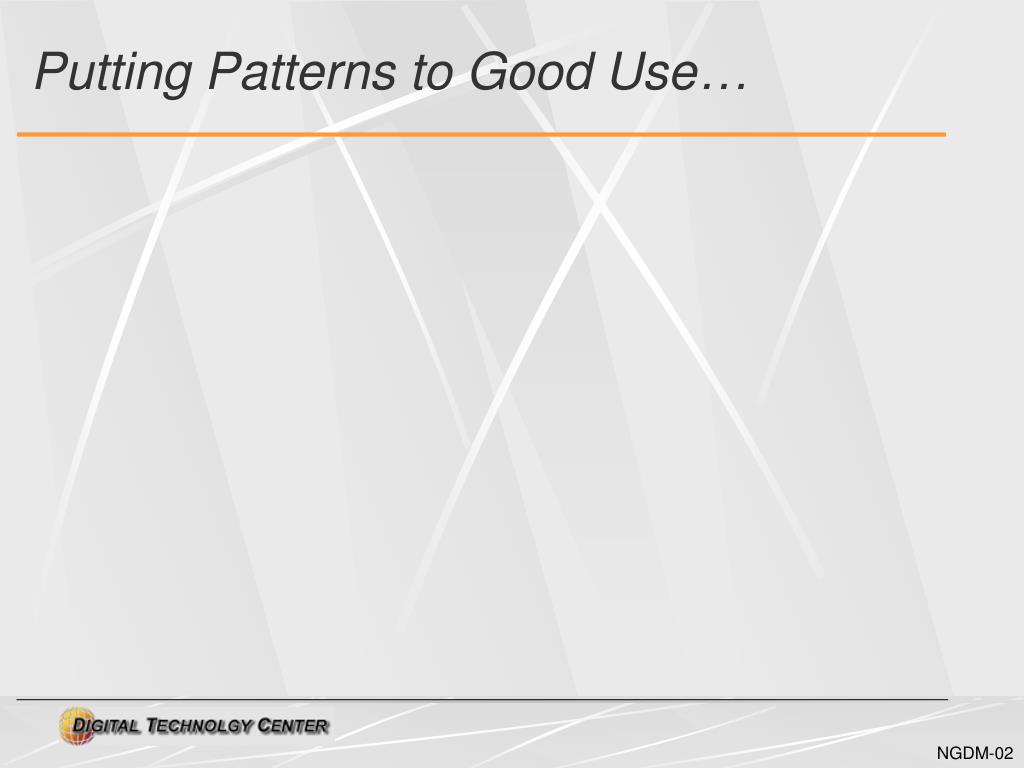 Putting Patterns to Good Use…

DIGITAL TECHNOLGY CENTER

NGDM-02